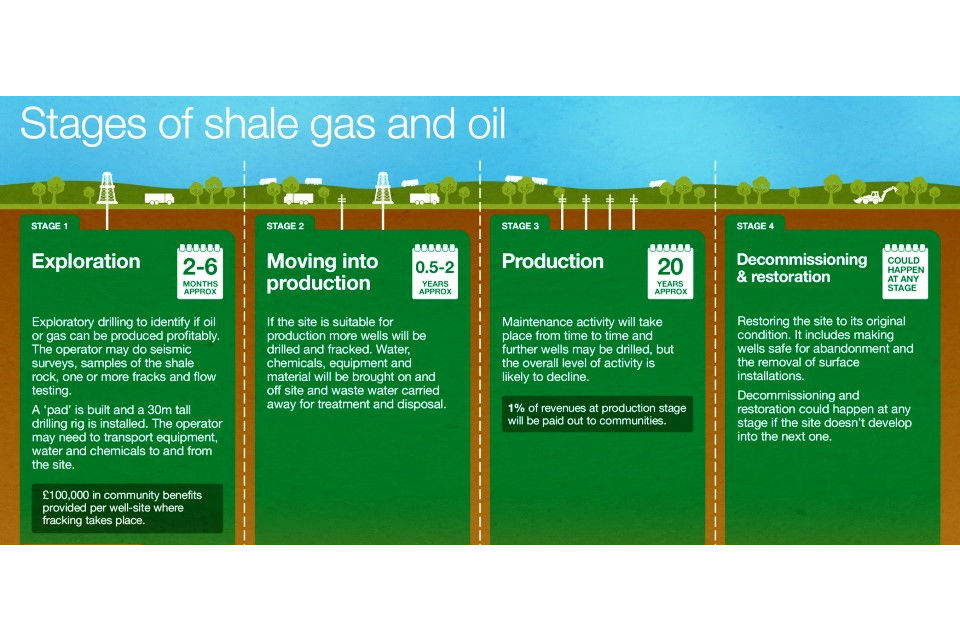 Stages of shale gas and oil

STAGE 1

Exploration

2-6
MONTHS APPROX

Exploratory drilling to identify if oil or gas can be produced profitably. The operator may do seismic surveys, samples of the shale rock, one or more fracks and flow testing.

A 'pad' is built and a 30m tall drilling rig is installed. The operator may need to transport equipment, water and chemicals to and from the site.

£100,000 in community benefits provided per well-site where fracking takes place.

STAGE 2

Moving into production

0.5-2
YEARS APPROX

If the site is suitable for production more wells will be drilled and fracked. Water, chemicals, equipment and material will be brought on and off site and waste water carried away for treatment and disposal.

STAGE 3

Production

20
YEARS APPROX

Maintenance activity will take place from time to time and further wells may be drilled, but the overall level of activity is likely to decline.

1% of revenues at production stage will be paid out to communities.

STAGE 4

Decommissioning & restoration

COULD HAPPEN AT ANY STAGE

Restoring the site to its original condition. It includes making wells safe for abandonment and the removal of surface installations.

Decommissioning and restoration could happen at any stage if the site doesn't develop into the next one.